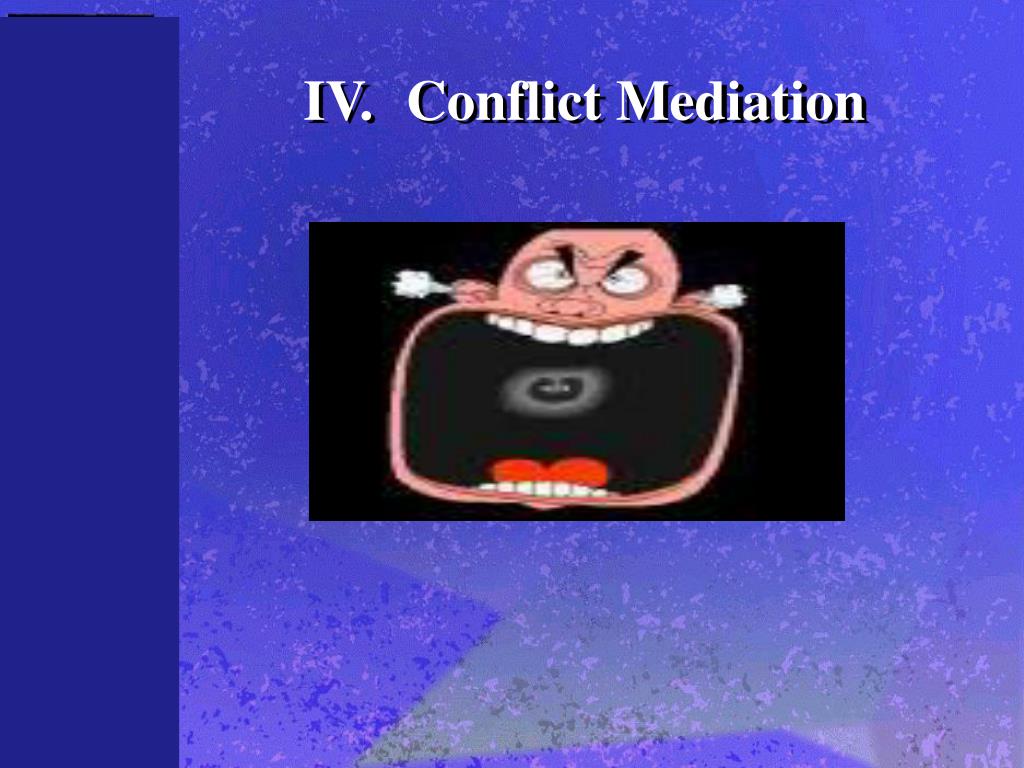 IV. Conflict Mediation